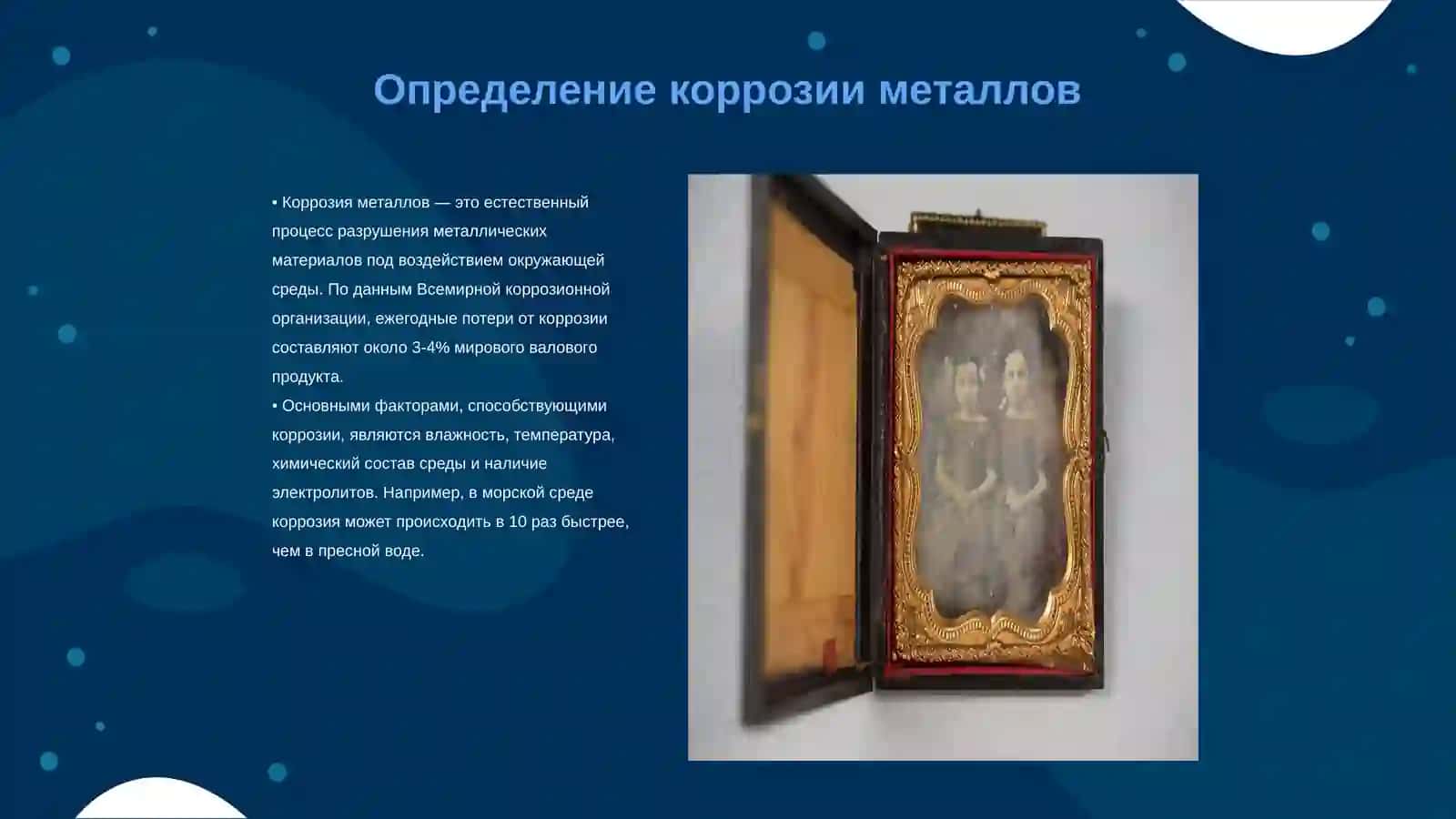 Определение коррозии металлов

• Коррозия металлов — это естественный процесс разрушения металлических материалов под воздействием окружающей среды. По данным Всемирной коррозионной организации, ежегодные потери от коррозии составляют около 3-4% мирового валового продукта.
• Основными факторами, способствующими коррозии, являются влажность, температура, химический состав среды и наличие электролитов. Например, в морской среде коррозия может происходить в 10 раз быстрее, чем в пресной воде.